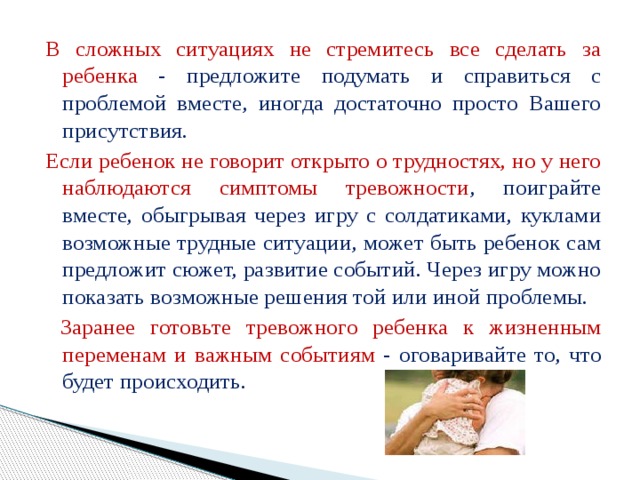 В сложных ситуациях не стремитесь все сделать за ребенка - предложите подумать и справиться с проблемой вместе, иногда достаточно просто Вашего присутствия.

Если ребенок не говорит открыто о трудностях, но у него наблюдаются симптомы тревожности, поиграйте вместе, обыгрывая через игру с солдатиками, куклами возможные трудные ситуации, может быть ребенок сам предложит сюжет, развитие событий. Через игру можно показать возможные решения той или иной проблемы.

Заранее готовьте тревожного ребенка к жизненным переменам и важным событиям - оговаривайте то, что будет происходить.